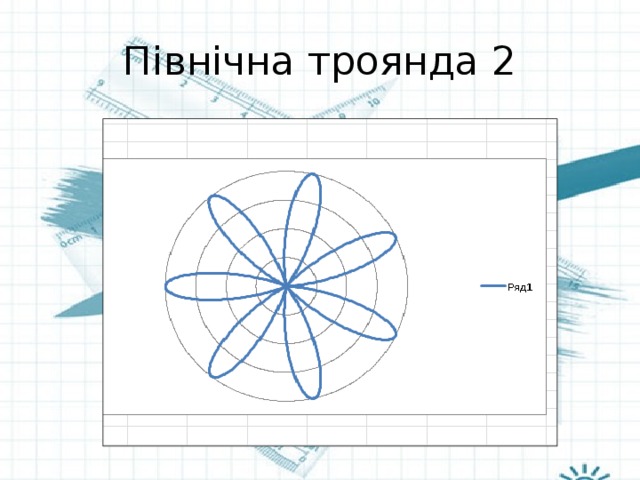 Північна троянда 2

Ряд1